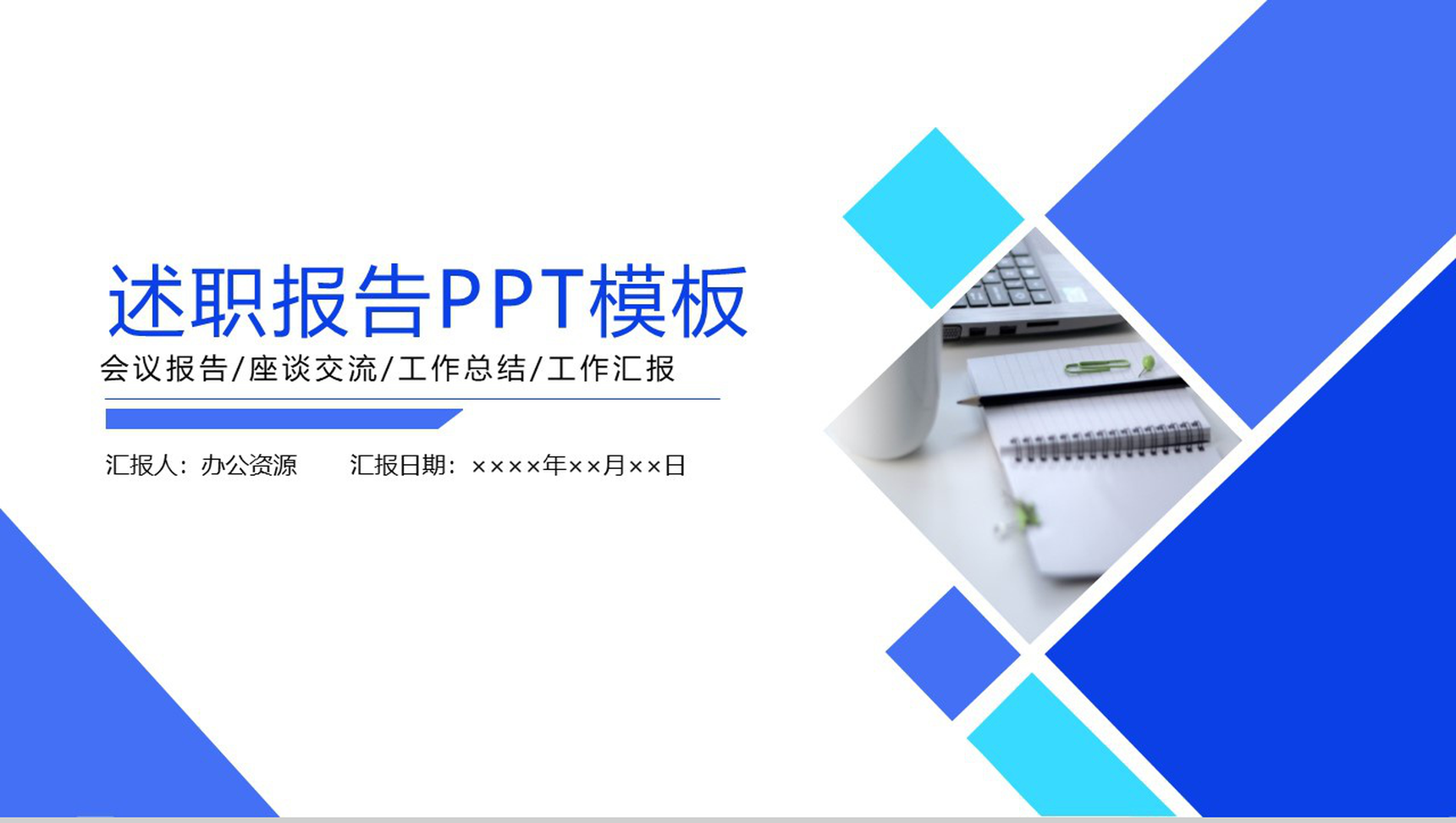 述职报告PPT模板

会议报告/座谈交流/工作总结/工作汇报

汇报人：办公资源　　汇报日期：××××年××月××日